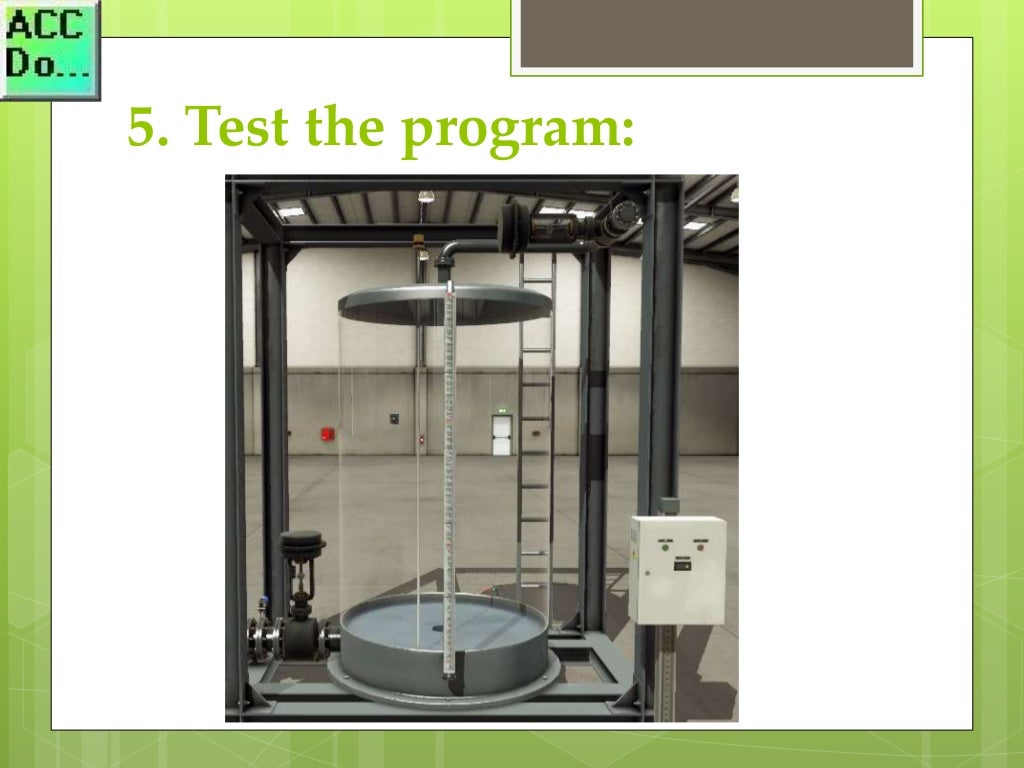 ACC
Do...

5. Test the program: